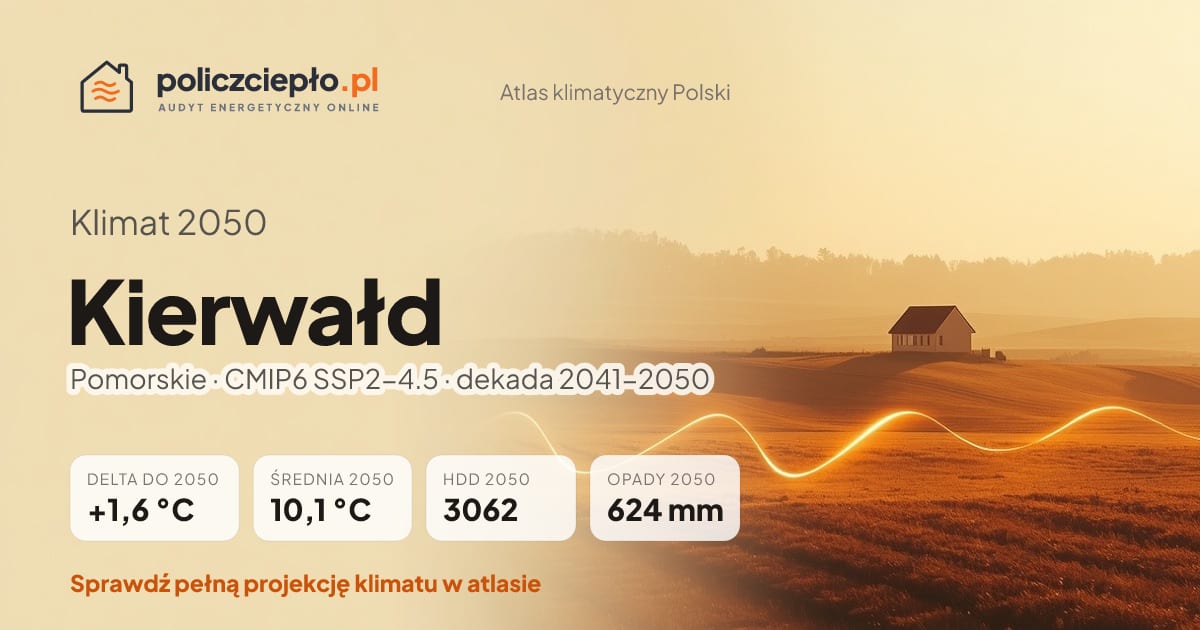 policzciepło.pl
AUDYT ENERGETYCZNY ONLINE

Atlas klimatyczny Polski

Klimat 2050

Kierwałd

Pomorskie · CMIP6 SSP2–4.5 · dekada 2041–2050

DELTA DO 2050
+1,6 °C

ŚREDNIA 2050
10,1 °C

HDD 2050
3062

OPADY 2050
624 mm

Sprawdź pełną projekcję klimatu w atlasie